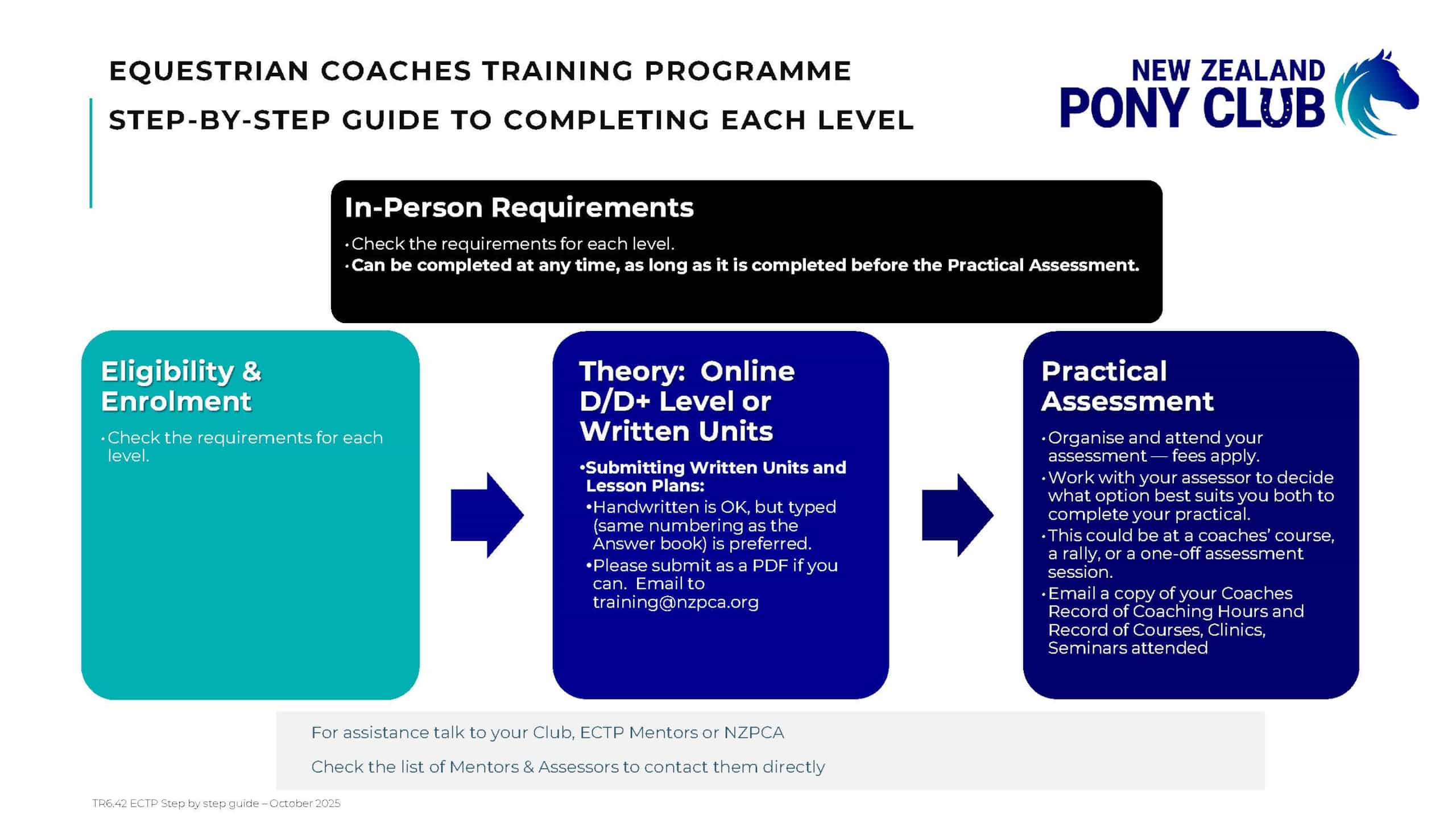 EQUESTRIAN COACHES TRAINING PROGRAMME

STEP-BY-STEP GUIDE TO COMPLETING EACH LEVEL

NEW ZEALAND PONY CLUB

In-Person Requirements

• Check the requirements for each level.
• Can be completed at any time, as long as it is completed before the Practical Assessment.

Eligibility & Enrolment

• Check the requirements for each level.

Theory: Online D/D+ Level or Written Units

• Submitting Written Units and Lesson Plans:
• Handwritten is OK, but typed (same numbering as the Answer book) is preferred.
• Please submit as a PDF if you can. Email to training@nzpca.org

Practical Assessment

• Organise and attend your assessment — fees apply.
• Work with your assessor to decide what option best suits you both to complete your practical.
• This could be at a coaches' course, a rally, or a one-off assessment session.
• Email a copy of your Coaches Record of Coaching Hours and Record of Courses, Clinics, Seminars attended

For assistance talk to your Club, ECTP Mentors or NZPCA

Check the list of Mentors & Assessors to contact them directly

TR6.42 ECTP Step by step guide – October 2025